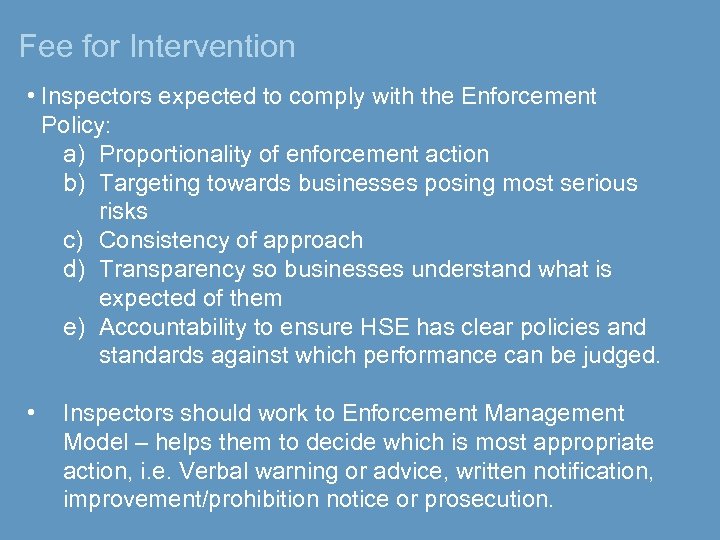 Fee for Intervention

• Inspectors expected to comply with the Enforcement Policy:
a) Proportionality of enforcement action
b) Targeting towards businesses posing most serious risks
c) Consistency of approach
d) Transparency so businesses understand what is expected of them
e) Accountability to ensure HSE has clear policies and standards against which performance can be judged.

• Inspectors should work to Enforcement Management Model – helps them to decide which is most appropriate action, i.e. Verbal warning or advice, written notification, improvement/prohibition notice or prosecution.